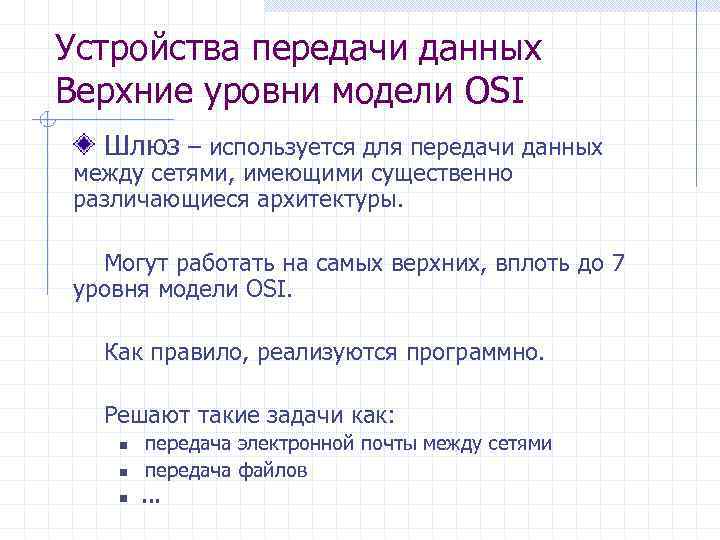 Устройства передачи данных
Верхние уровни модели OSI

Шлюз – используется для передачи данных между сетями, имеющими существенно различающиеся архитектуры.

Могут работать на самых верхних, вплоть до 7 уровня модели OSI.

Как правило, реализуются программно.

Решают такие задачи как:
- передача электронной почты между сетями
- передача файлов
- …